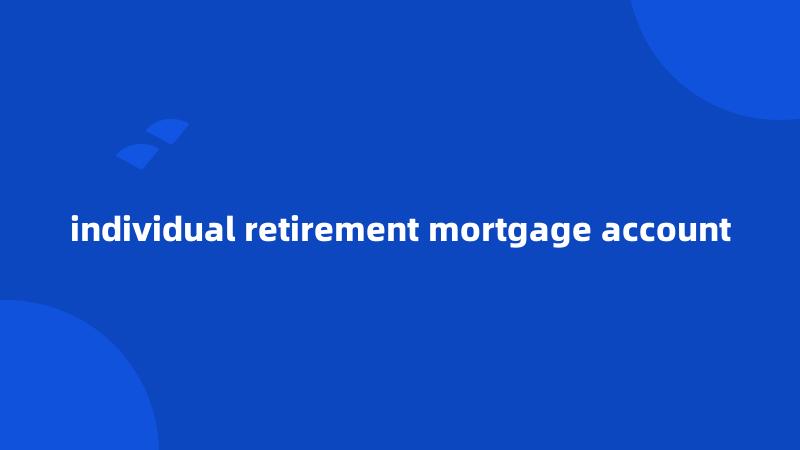 individual retirement mortgage account